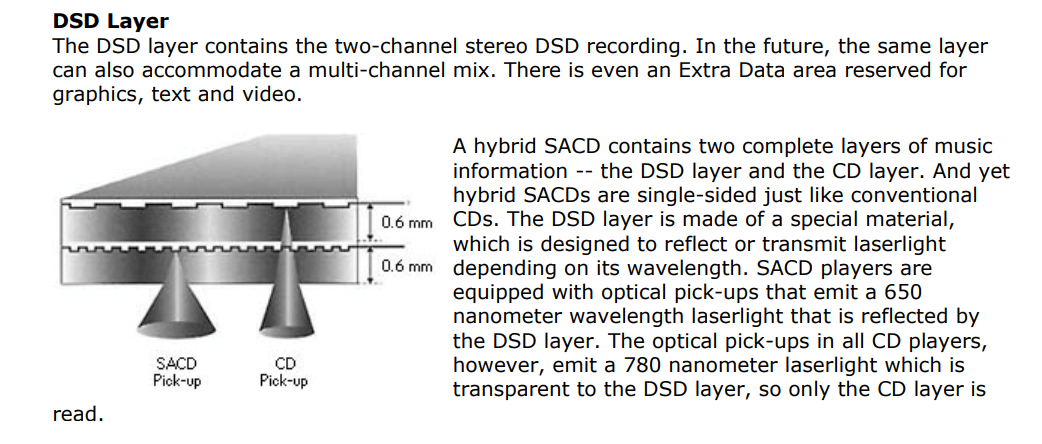 **DSD Layer**
The DSD layer contains the two-channel stereo DSD recording. In the future, the same layer can also accommodate a multi-channel mix. There is even an Extra Data area reserved for graphics, text and video.

0.6 mm
0.6 mm
SACD Pick-up
CD Pick-up

A hybrid SACD contains two complete layers of music information -- the DSD layer and the CD layer. And yet hybrid SACDs are single-sided just like conventional CDs. The DSD layer is made of a special material, which is designed to reflect or transmit laserlight depending on its wavelength. SACD players are equipped with optical pick-ups that emit a 650 nanometer wavelength laserlight that is reflected by the DSD layer. The optical pick-ups in all CD players, however, emit a 780 nanometer laserlight which is transparent to the DSD layer, so only the CD layer is read.